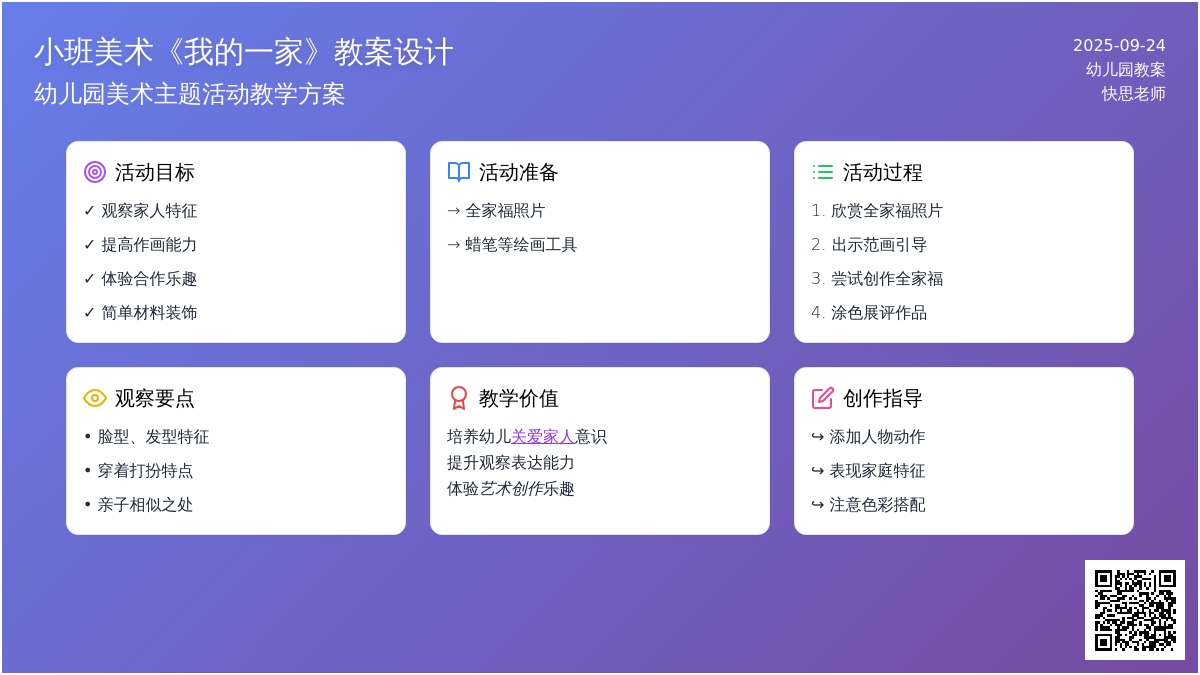 小班美术《我的一家》教案设计
幼儿园美术主题活动教学方案

2025-09-24
幼儿园教案
快思老师

活动目标
✓ 观察家人特征
✓ 提高作画能力
✓ 体验合作乐趣
✓ 简单材料装饰

活动准备
→ 全家福照片
→ 蜡笔等绘画工具

活动过程
1. 欣赏全家福照片
2. 出示范画引导
3. 尝试创作全家福
4. 涂色展评作品

观察要点
• 脸型、发型特征
• 穿着打扮特点
• 亲子相似之处

教学价值
培养幼儿关爱家人意识
提升观察表达能力
体验艺术创作乐趣

创作指导
↪ 添加人物动作
↪ 表现家庭特征
↪ 注意色彩搭配